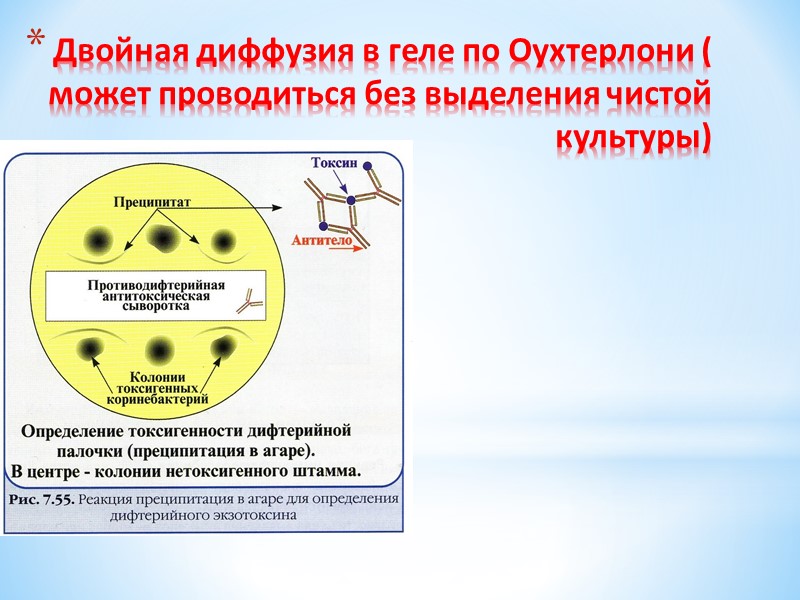 * Двойная диффузия в геле по Оухтерлони ( может проводиться без выделения чистой культуры)

Токсин

Преципитат

Антитело

Противодифтерийная антитоксическая сыворотка

Колонии токсигенных коринебактерий

Определение токсигенности дифтерийной палочки (преципитация в агаре).
В центре - колонии нетоксигенного штамма.

Рис. 7.55. Реакция преципитации в агаре для определения дифтерийного экзотоксина